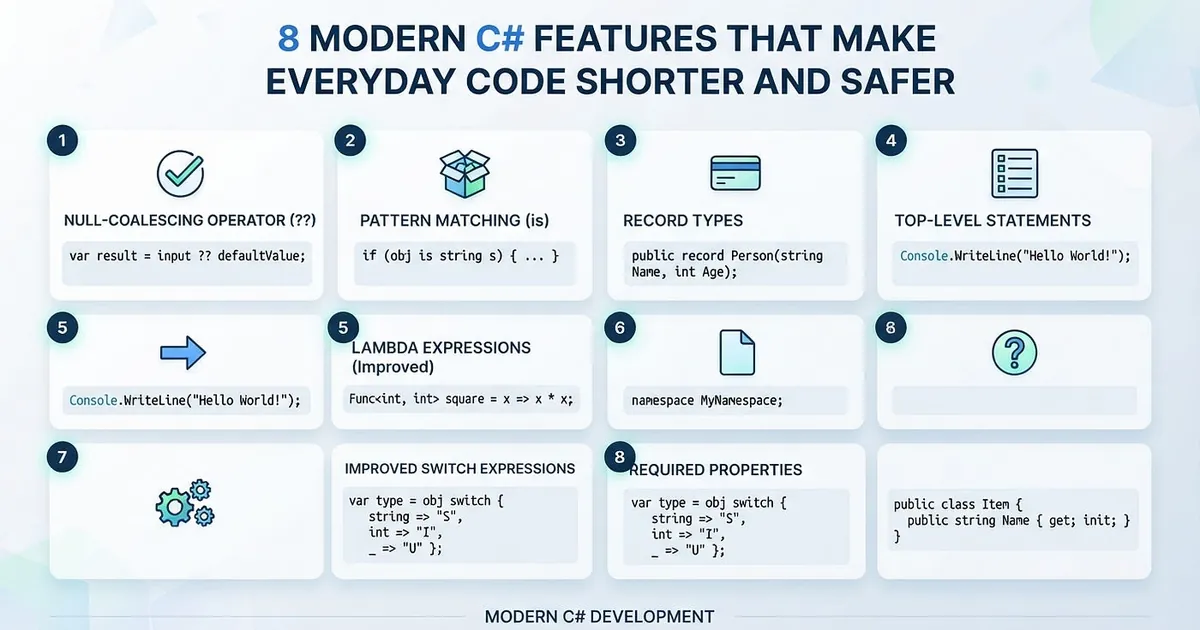 8 MODERN C# FEATURES THAT MAKE EVERYDAY CODE SHORTER AND SAFER

1
NULL-COALESCING OPERATOR (??)
var result = input ?? defaultValue;

2
PATTERN MATCHING (is)
if (obj is string s) { ... }

3
RECORD TYPES
public record Person(string Name, int Age);

4
TOP-LEVEL STATEMENTS
Console.WriteLine("Hello World!");

5
Console.WriteLine("Hello World!");

5
LAMBDA EXPRESSIONS (Improved)
Func<int, int> square = x => x * x;

6
namespace MyNamespace;

8

7

IMPROVED SWITCH EXPRESSIONS
var type = obj switch {
string => "S",
int => "I",
_ => "U" };

8
REQUIRED PROPERTIES
var type = obj switch {
string => "S",
int => "I",
_ => "U" };

public class Item {
public string Name { get; init; }
}

MODERN C# DEVELOPMENT